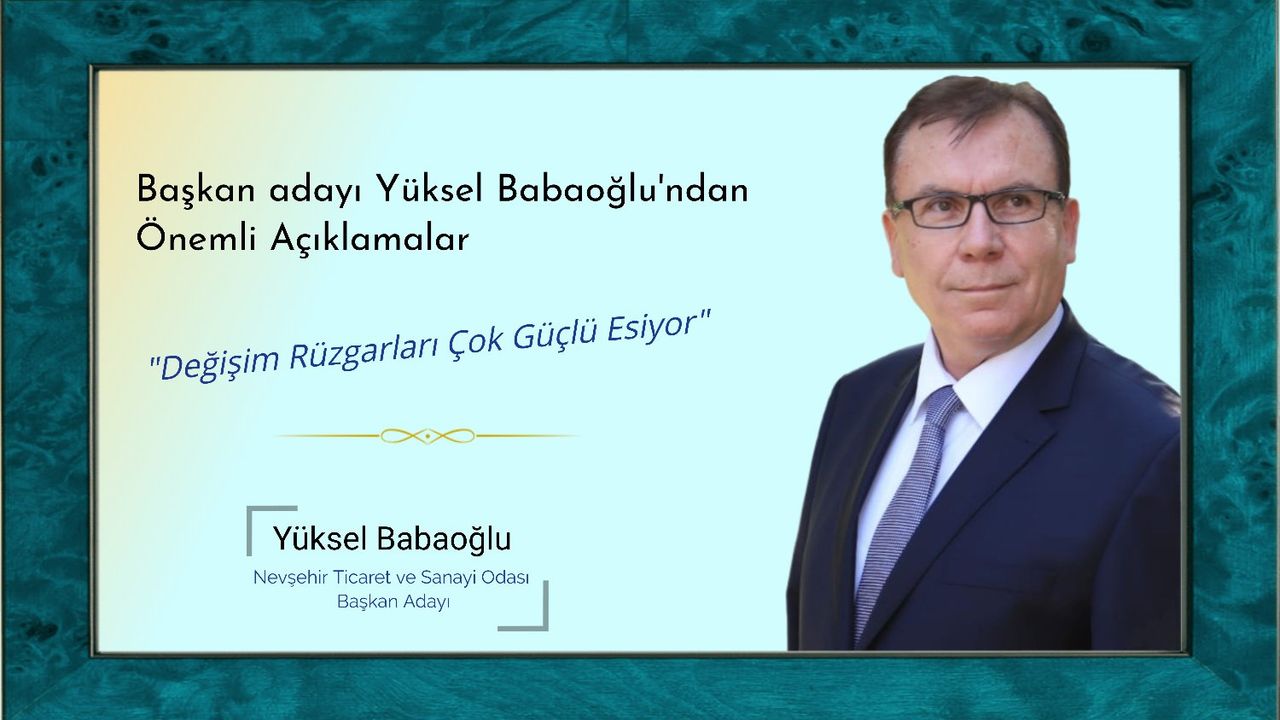 Başkan adayı Yüksel Babaoğlu'ndan Önemli Açıklamalar

"Değişim Rüzgarları Çok Güçlü Esiyor"

Yüksel Babaoğlu

Nevşehir Ticaret ve Sanayi Odası Başkan Adayı